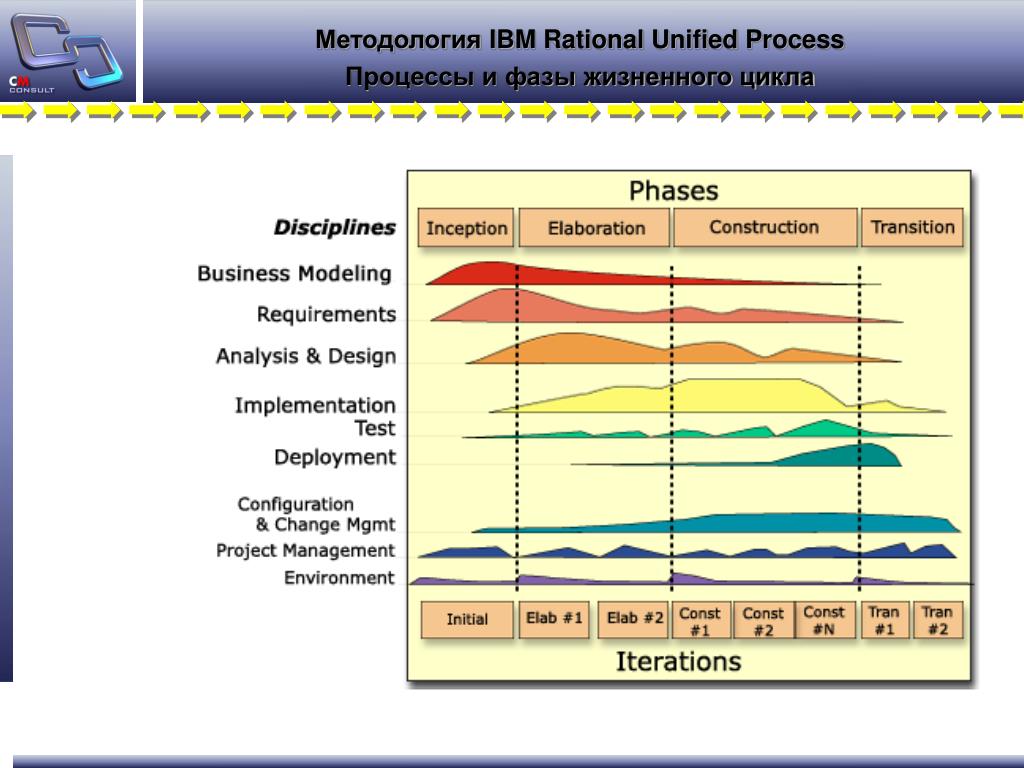 CM CONSULT

Методология IBM Rational Unified Process
Процессы и фазы жизненного цикла

Phases

Disciplines

Inception
Elaboration
Construction
Transition

Business Modeling
Requirements
Analysis & Design
Implementation
Test
Deployment
Configuration & Change Mgmt
Project Management
Environment

Initial
Elab #1
Elab #2
Const #1
Const #2
Const #N
Tran #1
Tran #2

Iterations